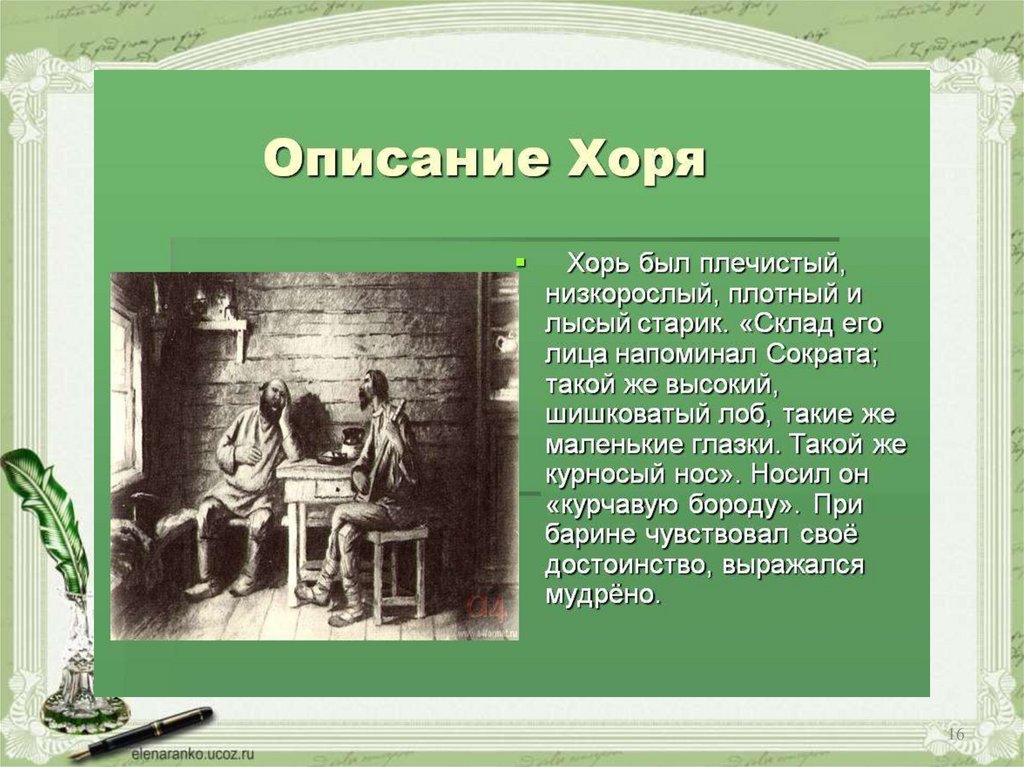 Описание Хоря

Хорь был плечистый, низкорослый, плотный и лысый старик. «Склад его лица напоминал Сократа; такой же высокий, шишковатый лоб, такие же маленькие глазки. Такой же курносый нос». Носил он «курчавую бороду». При барине чувствовал своё достоинство, выражался мудрёно.

elenaranko.ucoz.ru

16